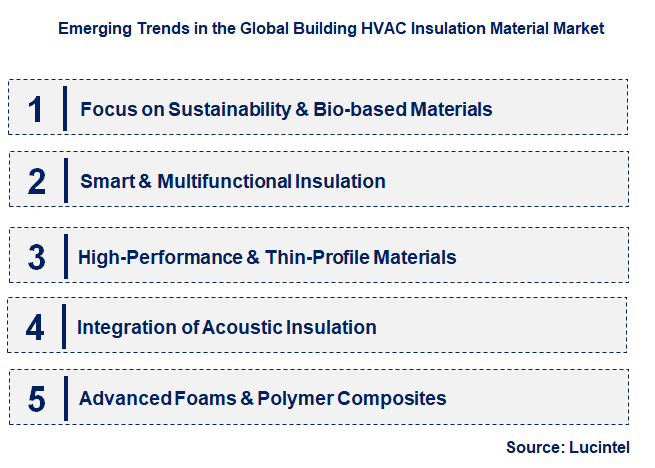 Emerging Trends in the Global Building HVAC Insulation Material Market

1 Focus on Sustainability & Bio-based Materials

2 Smart & Multifunctional Insulation

3 High-Performance & Thin-Profile Materials

4 Integration of Acoustic Insulation

5 Advanced Foams & Polymer Composites

Source: Lucintel